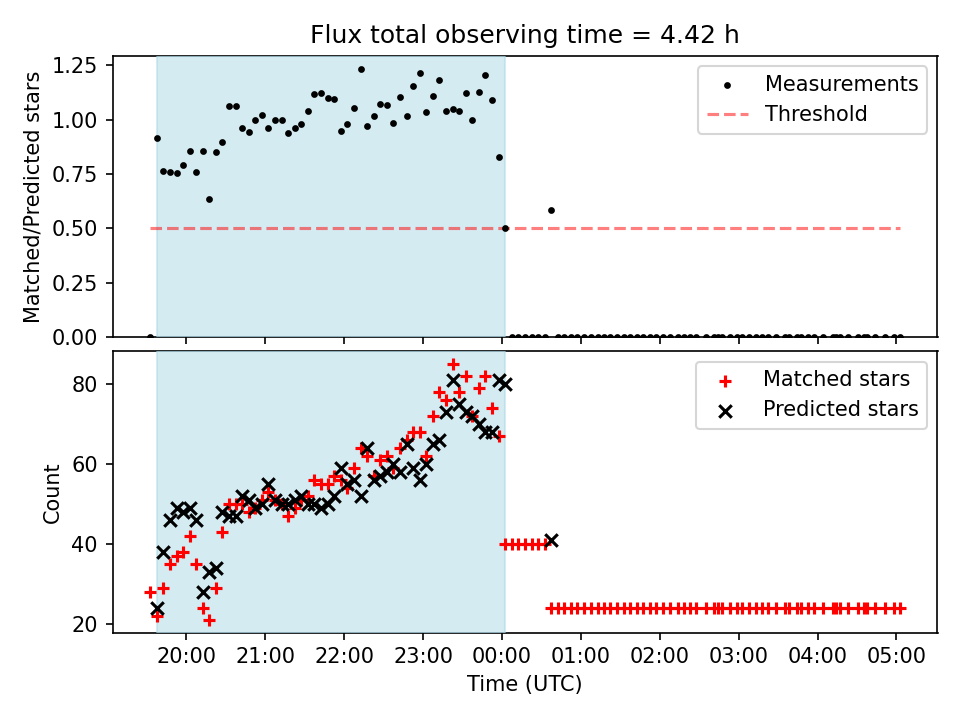 Flux total observing time = 4.42 h

Matched/Predicted stars

1.25
1.00
0.75
0.50
0.25
0.00

Measurements
Threshold

Count

80
60
40
20

Matched stars
Predicted stars

20:00
21:00
22:00
23:00
00:00
01:00
02:00
03:00
04:00
05:00

Time (UTC)